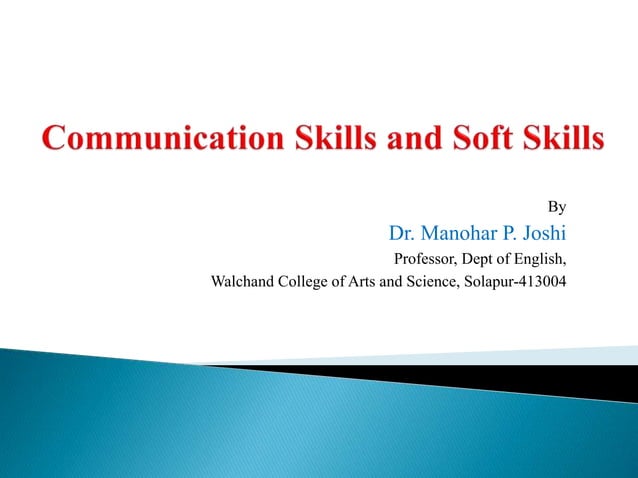 Communication Skills and Soft Skills

By
Dr. Manohar P. Joshi
Professor, Dept of English,
Walchand College of Arts and Science, Solapur-413004